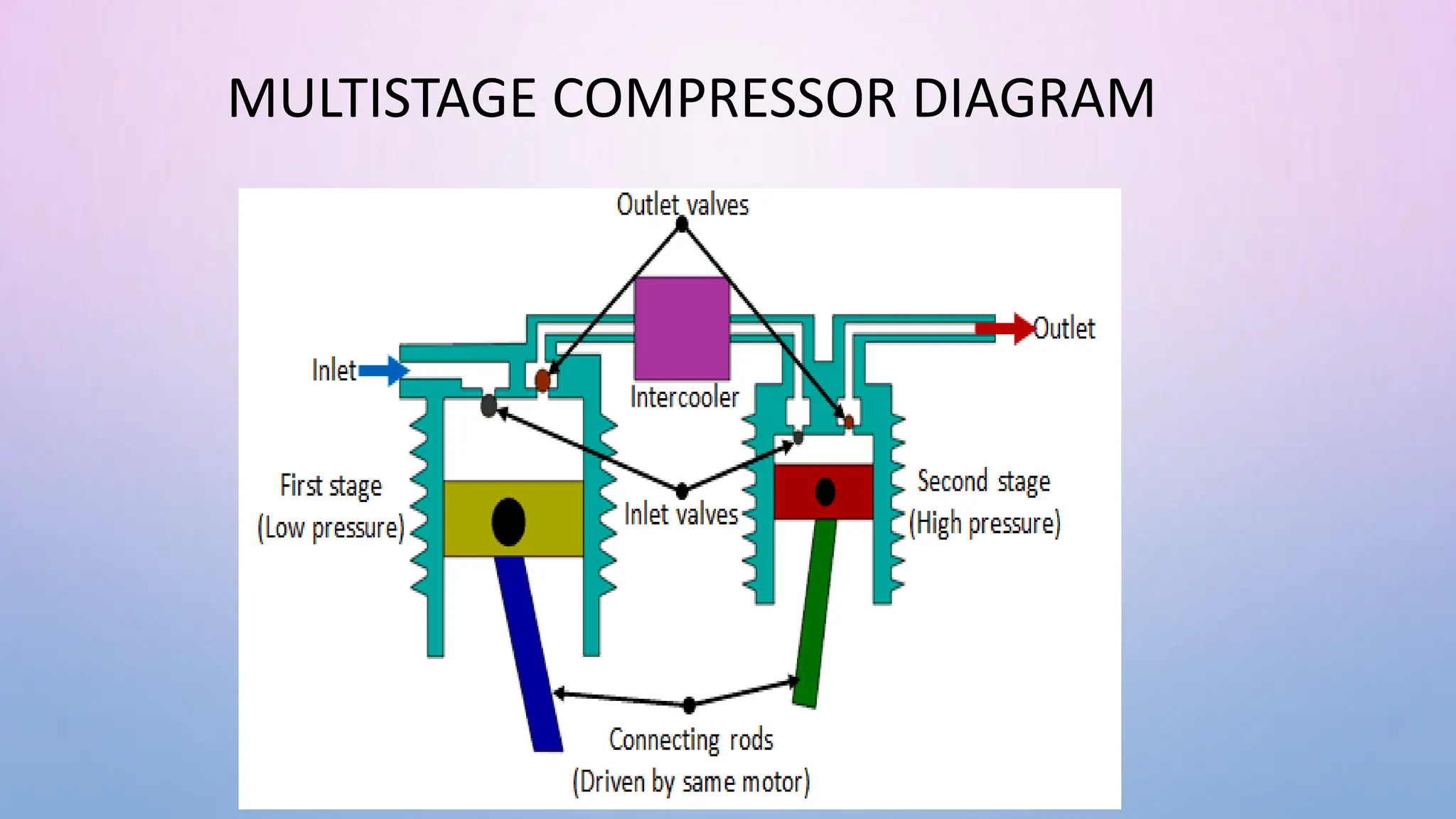 MULTISTAGE COMPRESSOR DIAGRAM

Outlet valves

Outlet

Inlet

Intercooler

First stage
(Low pressure)

Inlet valves

Second stage
(High pressure)

Connecting rods
(Driven by same motor)